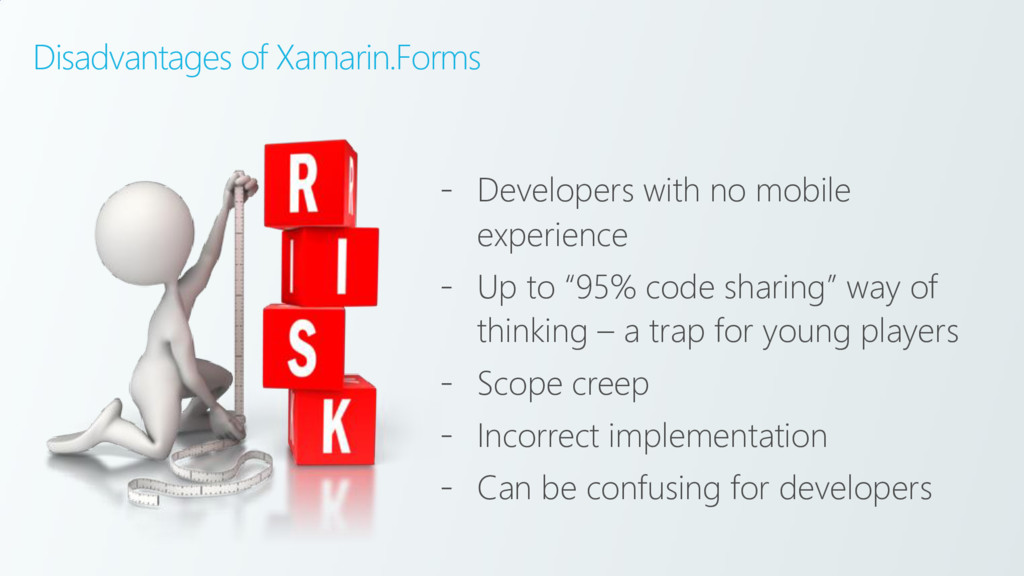 Disadvantages of Xamarin.Forms

R
I
S
K

- Developers with no mobile experience
- Up to “95% code sharing” way of thinking – a trap for young players
- Scope creep
- Incorrect implementation
- Can be confusing for developers